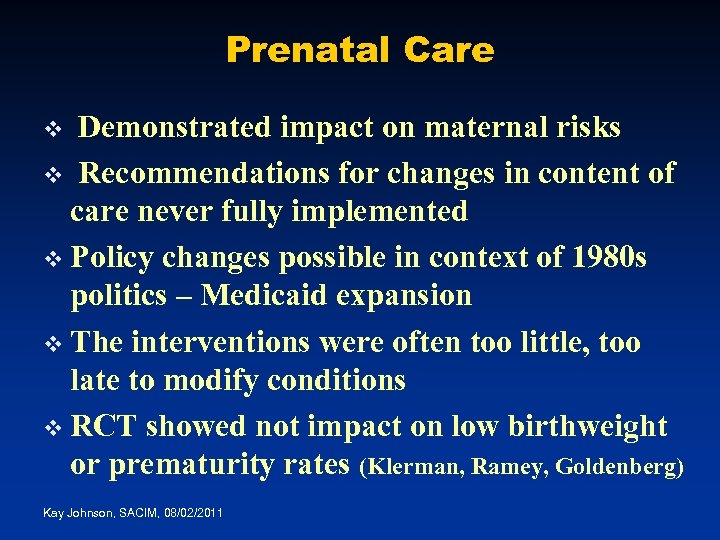 Prenatal Care

❖ Demonstrated impact on maternal risks

❖ Recommendations for changes in content of care never fully implemented

❖ Policy changes possible in context of 1980s politics – Medicaid expansion

❖ The interventions were often too little, too late to modify conditions

❖ RCT showed not impact on low birthweight or prematurity rates (Klerman, Ramey, Goldenberg)

Kay Johnson, SACIM, 08/02/2011